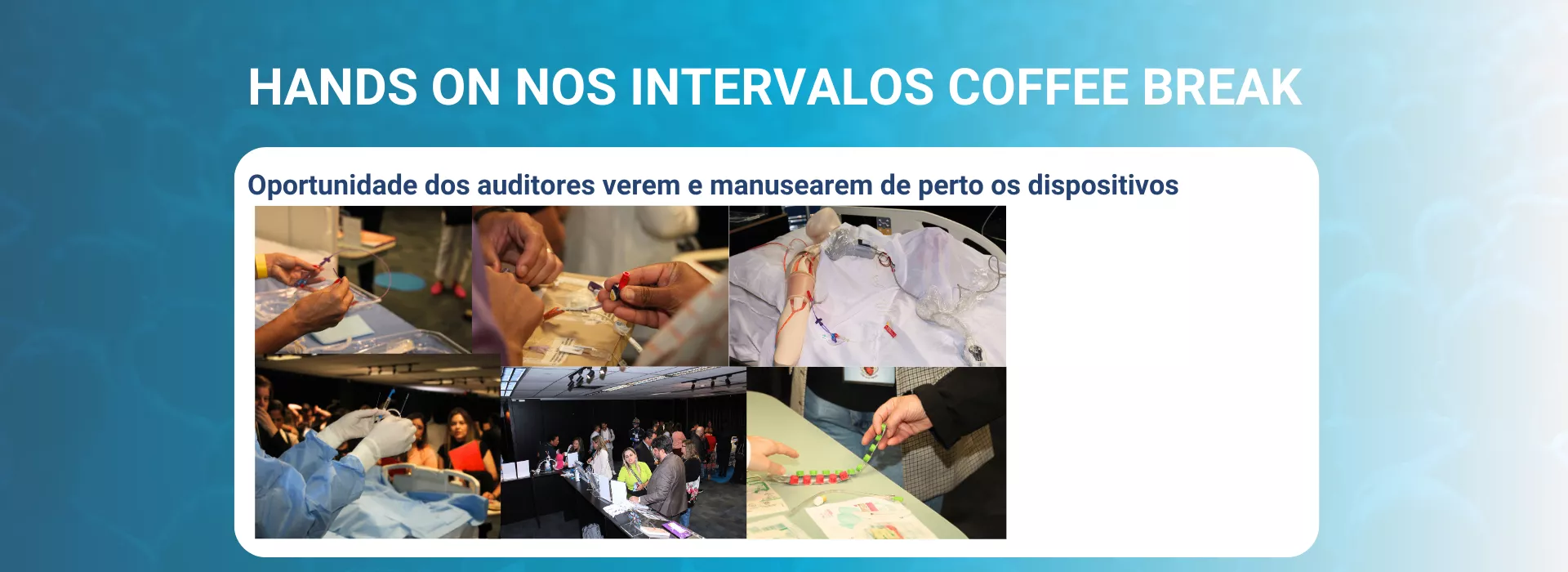 HANDS ON NOS INTERVALOS COFFEE BREAK

Oportunidade dos auditores verem e manusearem de perto os dispositivos